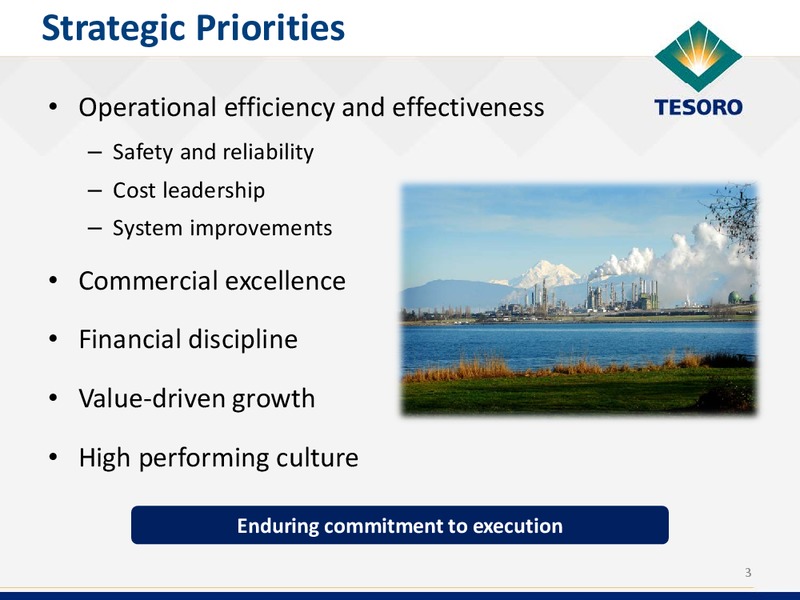 Strategic Priorities

TESORO

• Operational efficiency and effectiveness
– Safety and reliability
– Cost leadership
– System improvements
• Commercial excellence
• Financial discipline
• Value-driven growth
• High performing culture

Enduring commitment to execution

3